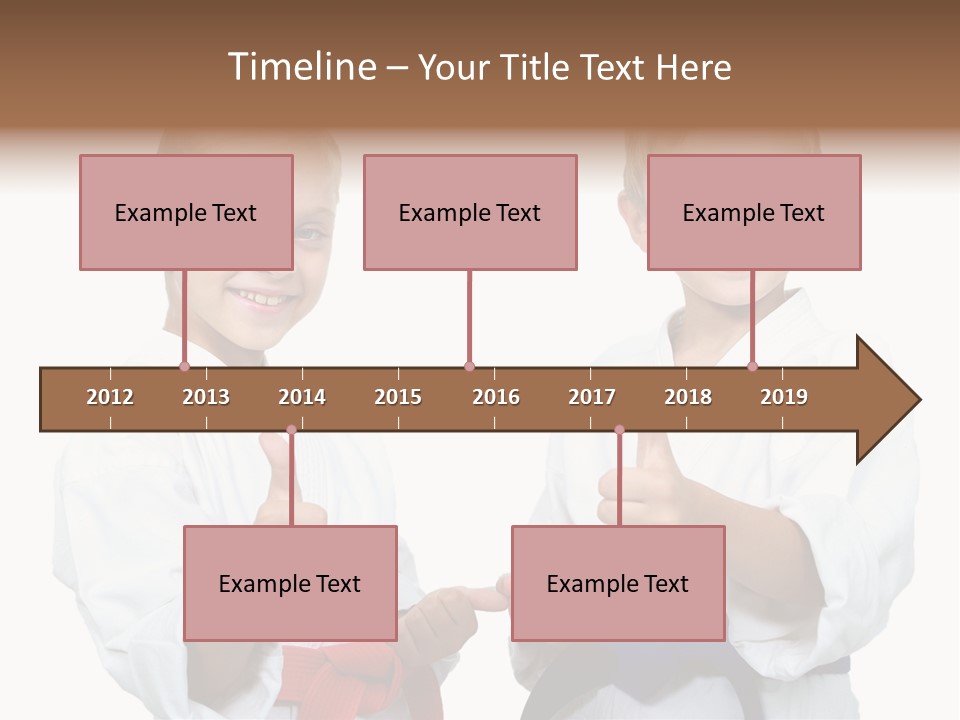 Timeline – Your Title Text Here

Example Text

Example Text

Example Text

2012 2013 2014 2015 2016 2017 2018 2019

Example Text

Example Text